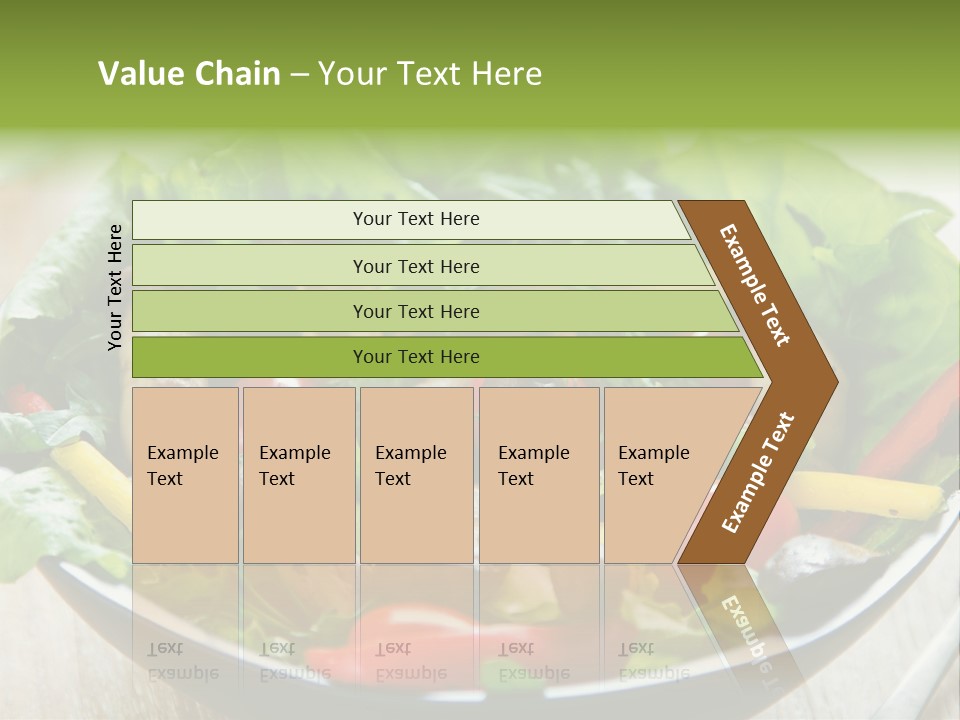 Value Chain – Your Text Here

Your Text Here

Your Text Here

Your Text Here

Your Text Here

Your Text Here

Example Text

Example Text

Example Text

Example Text

Example Text

Example Text

Example Text